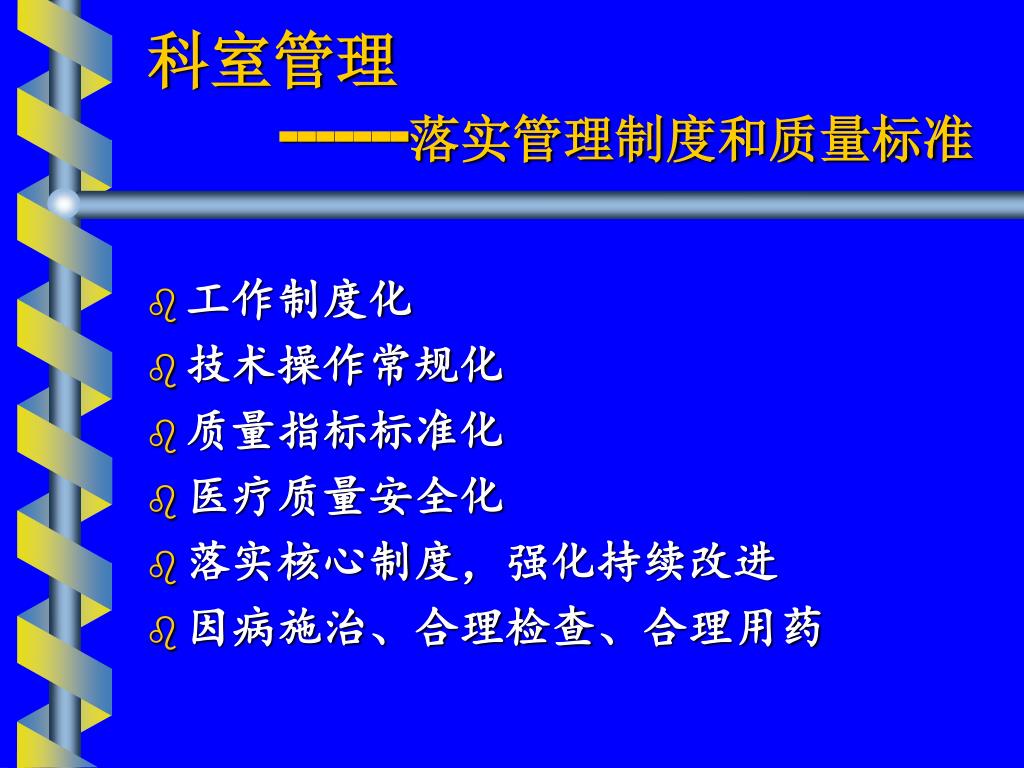 科室管理

------落实管理制度和质量标准

工作制度化

技术操作常规化

质量指标标准化

医疗质量安全化

落实核心制度，强化持续改进

因病施治、合理检查、合理用药